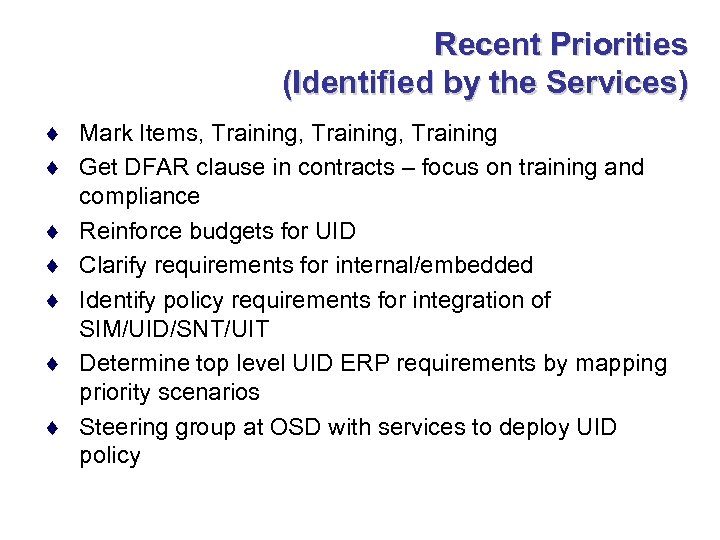 Recent Priorities
(Identified by the Services)

♦ Mark Items, Training, Training, Training
♦ Get DFAR clause in contracts – focus on training and compliance
♦ Reinforce budgets for UID
♦ Clarify requirements for internal/embedded
♦ Identify policy requirements for integration of SIM/UID/SNT/UIT
♦ Determine top level UID ERP requirements by mapping priority scenarios
♦ Steering group at OSD with services to deploy UID policy